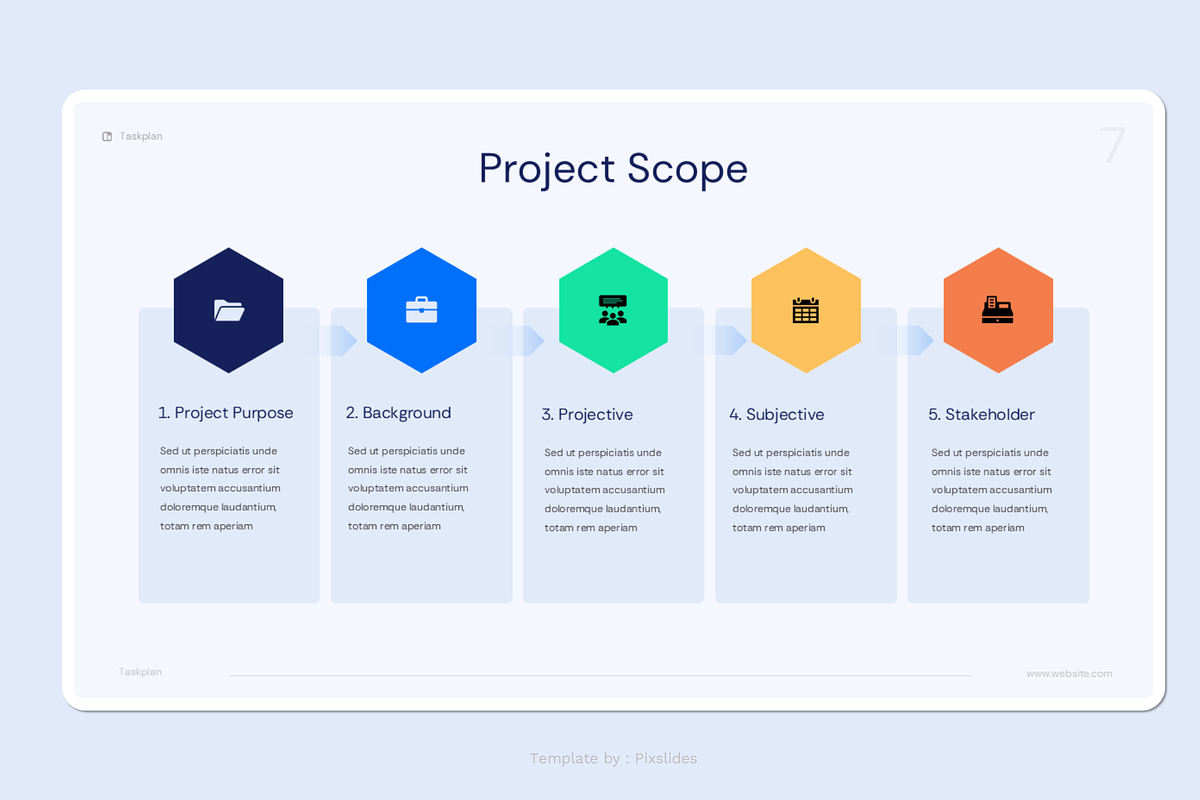 Taskplan

7

Project Scope

1. Project Purpose

Sed ut perspiciatis unde omnis iste natus error sit voluptatem accusantium doloremque laudantium, totam rem aperiam

2. Background

Sed ut perspiciatis unde omnis iste natus error sit voluptatem accusantium doloremque laudantium, totam rem aperiam

3. Projective

Sed ut perspiciatis unde omnis iste natus error sit voluptatem accusantium doloremque laudantium, totam rem aperiam

4. Subjective

Sed ut perspiciatis unde omnis iste natus error sit voluptatem accusantium doloremque laudantium, totam rem aperiam

5. Stakeholder

Sed ut perspiciatis unde omnis iste natus error sit voluptatem accusantium doloremque laudantium, totam rem aperiam

Taskplan

www.website.com

Template by : Pixslides